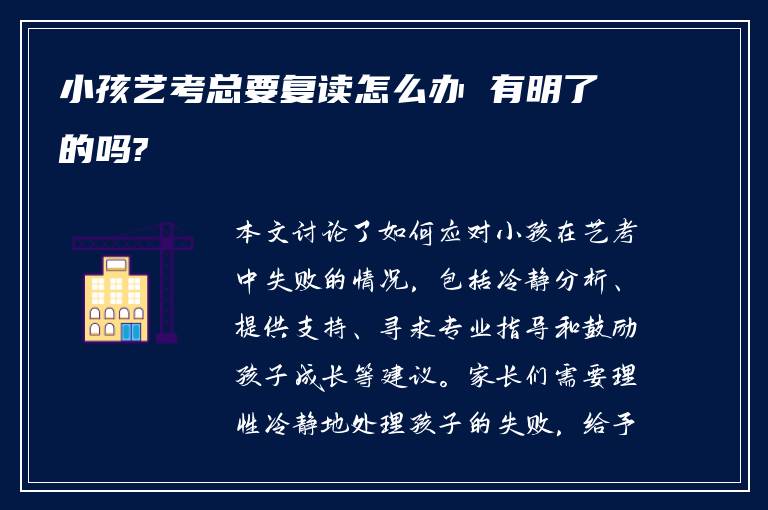 小孩艺考总要复读怎么办 有明了的吗?

本文讨论了如何应对小孩在艺考中失败的情况，包括冷静分析、提供支持、寻求专业指导和鼓励孩子成长等建议。家长们需要理性冷静地处理孩子的失败，给予